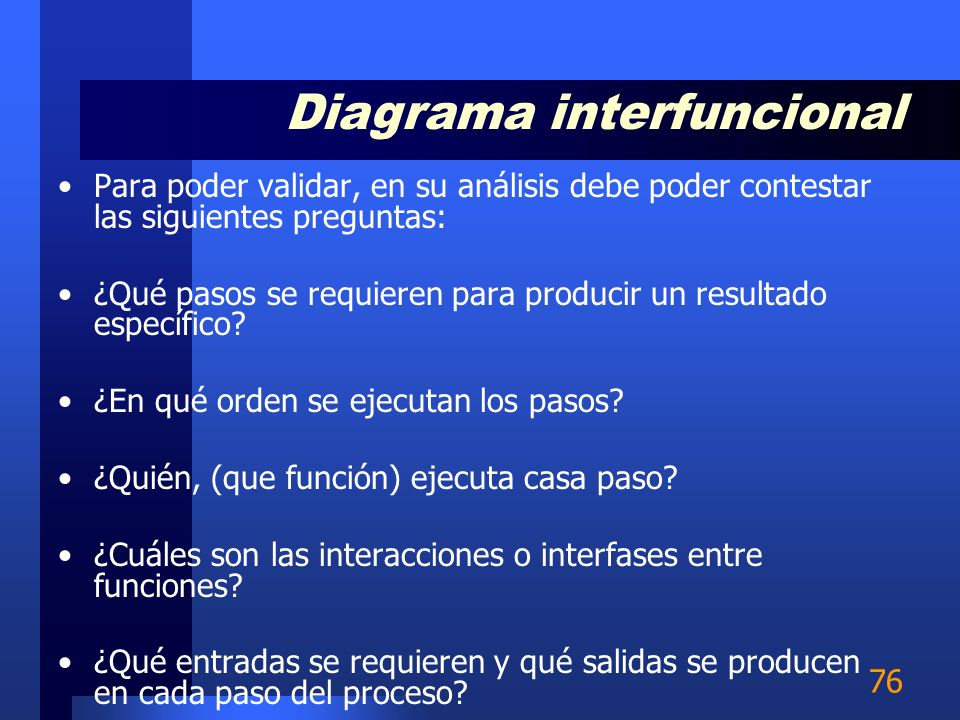 Diagrama interfuncional

• Para poder validar, en su análisis debe poder contestar las siguientes preguntas:

• ¿Qué pasos se requieren para producir un resultado específico?

• ¿En qué orden se ejecutan los pasos?

• ¿Quién, (que función) ejecuta casa paso?

• ¿Cuáles son las interacciones o interfases entre funciones?

• ¿Qué entradas se requieren y qué salidas se producen en cada paso del proceso?

76